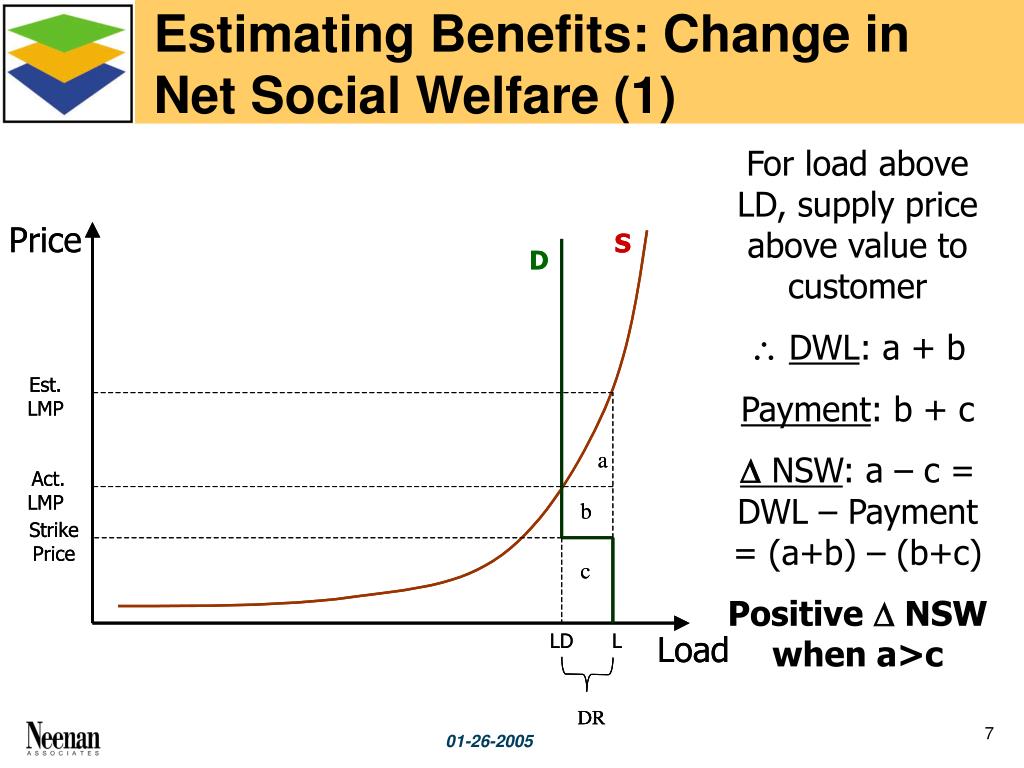 Estimating Benefits: Change in Net Social Welfare (1)

Price

D

S

Est. LMP

Act. LMP

Strike Price

a

b

c

LD

L

Load

DR

For load above LD, supply price above value to customer

$\therefore$ DWL: a + b

Payment: b + c

$\Delta$ NSW: a – c = DWL – Payment = (a+b) – (b+c)

Positive $\Delta$ NSW when a>c

Neenan ASSOCIATES

01-26-2005

7